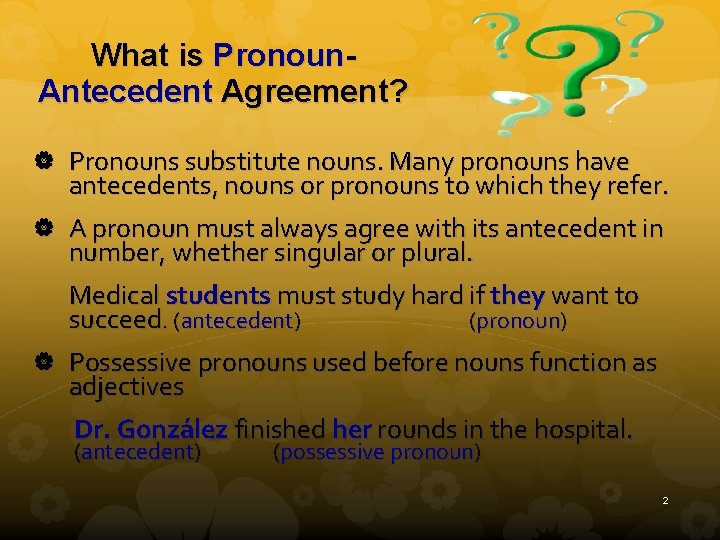 What is Pronoun-Antecedent Agreement?

Pronouns substitute nouns. Many pronouns have antecedents, nouns or pronouns to which they refer.

A pronoun must always agree with its antecedent in number, whether singular or plural.

Medical students must study hard if they want to succeed. (antecedent) (pronoun)

Possessive pronouns used before nouns function as adjectives

Dr. González finished her rounds in the hospital. (antecedent) (possessive pronoun)

2